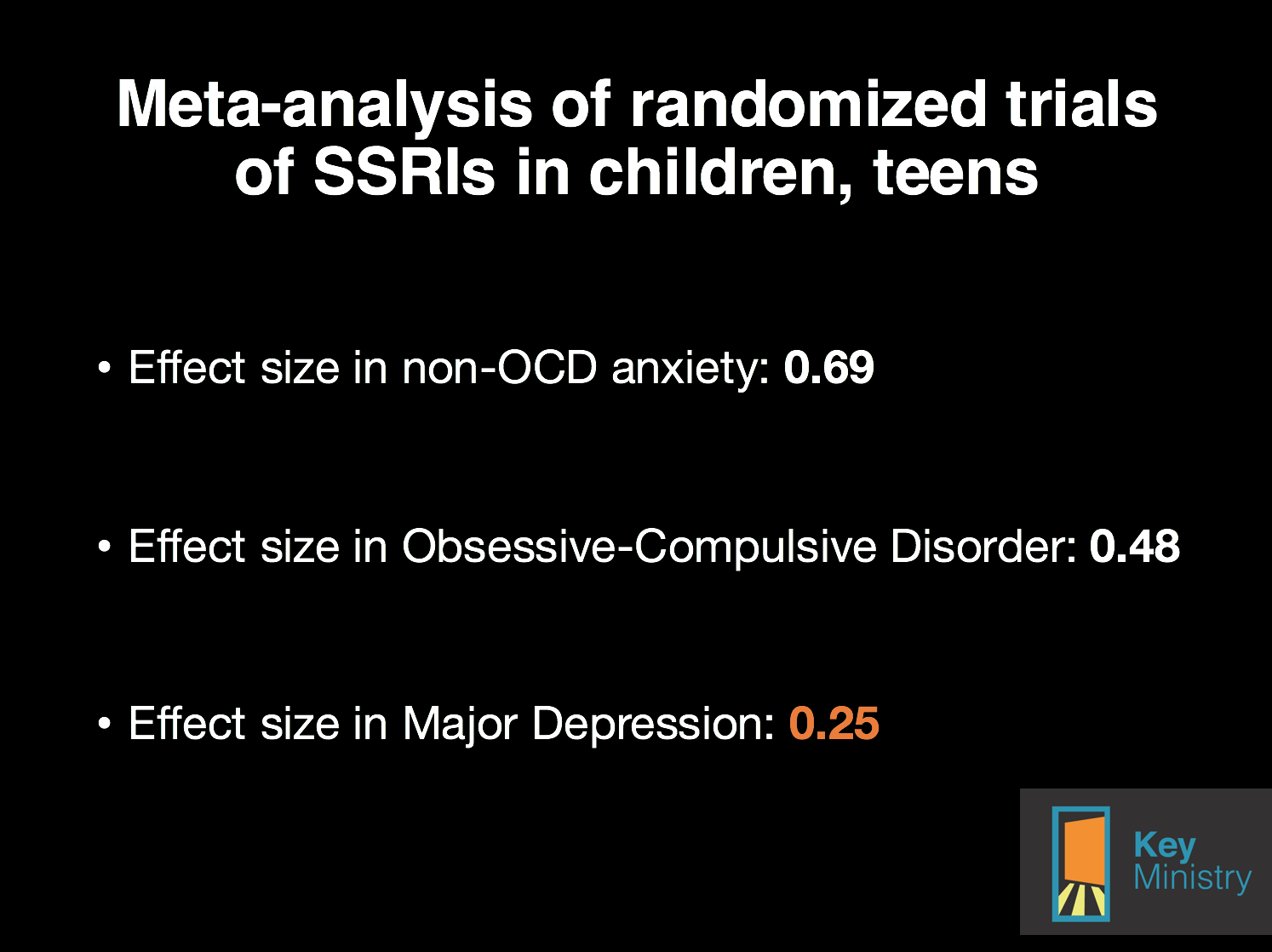 Meta-analysis of randomized trials of SSRIs in children, teens

• Effect size in non-OCD anxiety: 0.69

• Effect size in Obsessive-Compulsive Disorder: 0.48

• Effect size in Major Depression: 0.25

Key Ministry